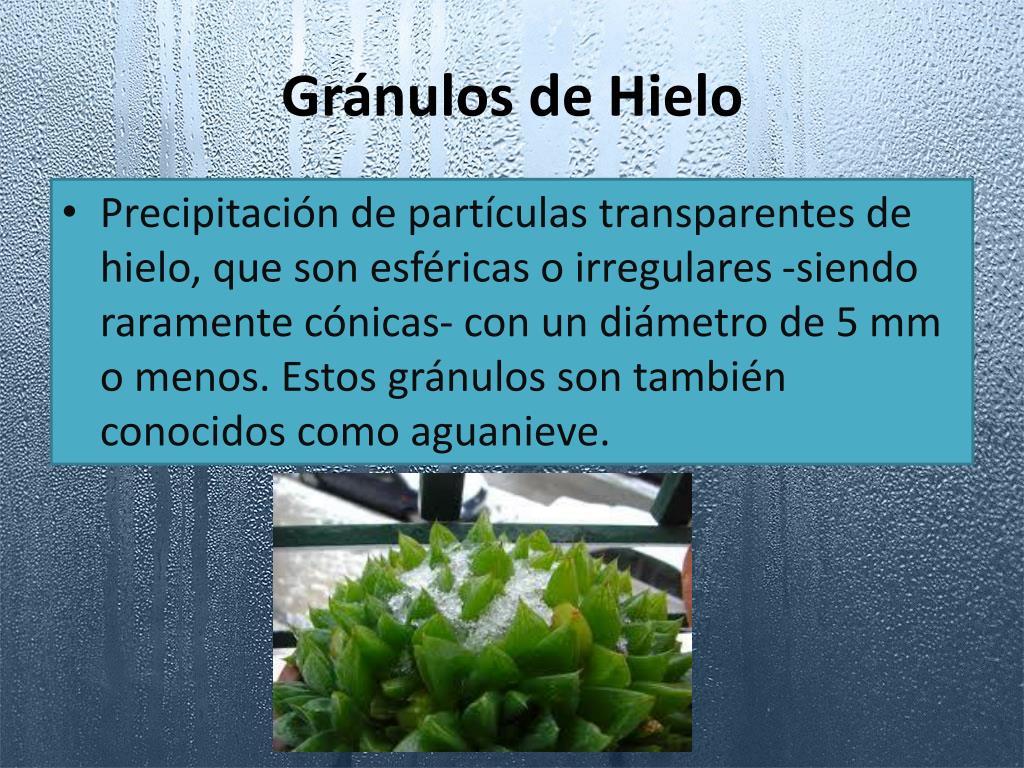 Gránulos de Hielo

• Precipitación de partículas transparentes de hielo, que son esféricas o irregulares -siendo raramente cónicas- con un diámetro de 5 mm o menos. Estos gránulos son también conocidos como aguanieve.